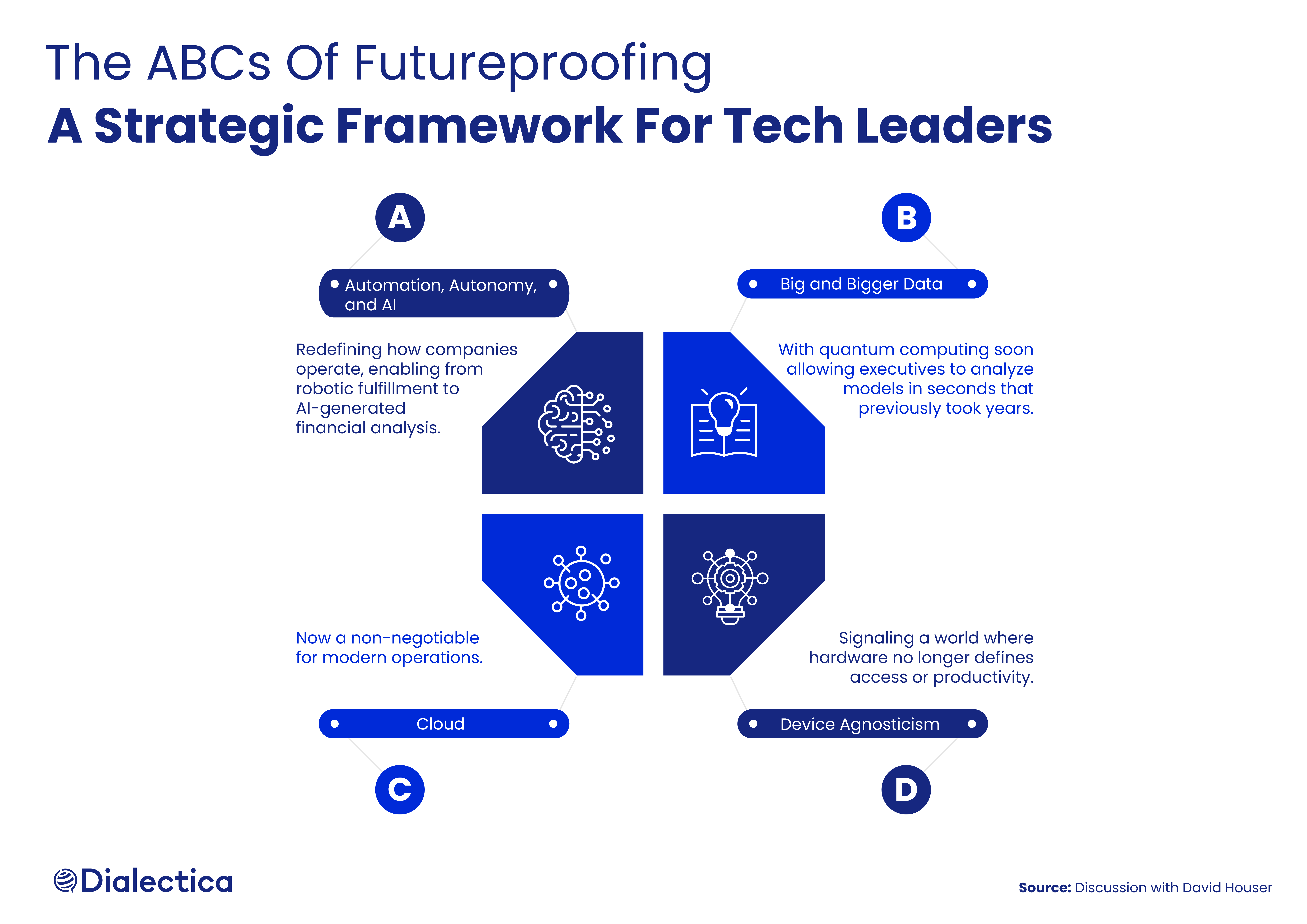 The ABCs Of Futureproofing
A Strategic Framework For Tech Leaders

A

Automation, Autonomy, and AI

Redefining how companies operate, enabling from robotic fulfillment to AI-generated financial analysis.

B

Big and Bigger Data

With quantum computing soon allowing executives to analyze models in seconds that previously took years.

Now a non-negotiable for modern operations.

Cloud

C

Signaling a world where hardware no longer defines access or productivity.

Device Agnosticism

D

Dialectica

Source: Discussion with David Houser